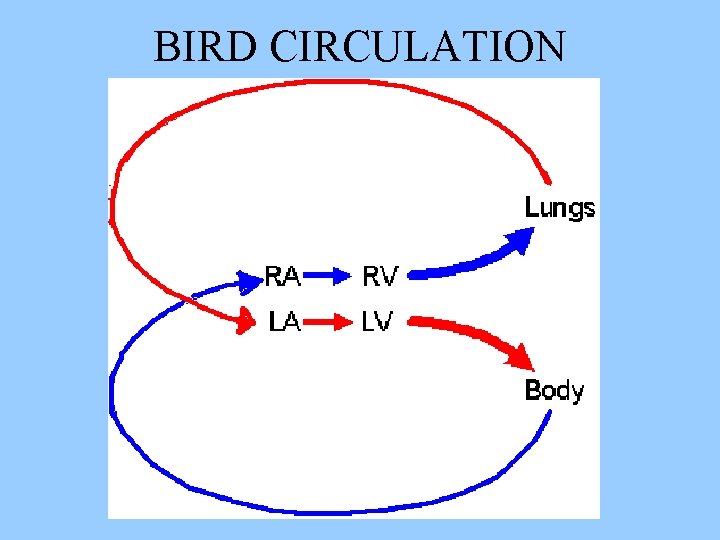 BIRD CIRCULATION

Lungs

RA RV

LA LV

Body